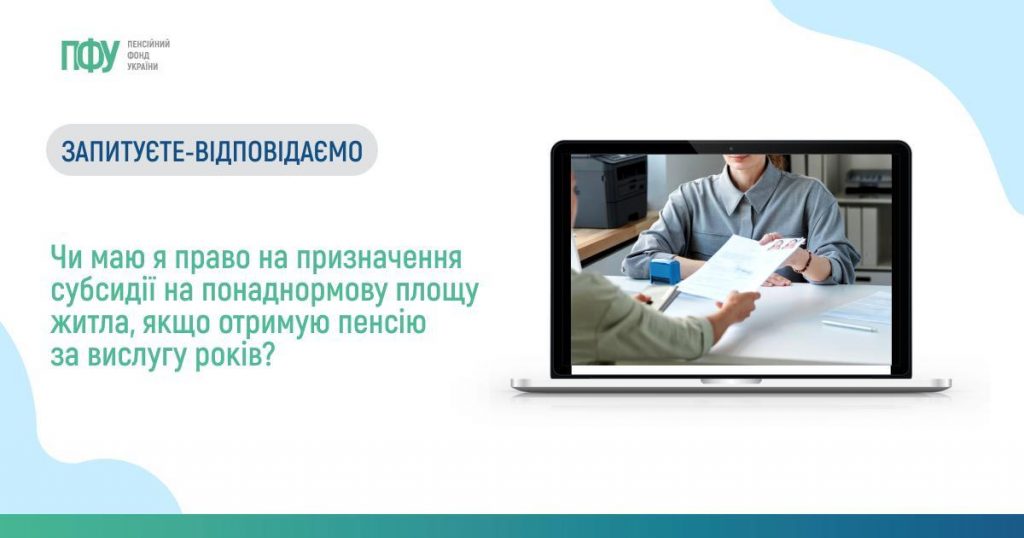 ПФУ ПЕНСІЙНИЙ ФОНД УКРАЇНИ

ЗАПИТУЄТЕ-ВІДПОВІДАЄМО

Чи маю я право на призначення субсидії на понаднормову площу житла, якщо отримую пенсію за вислугу років?